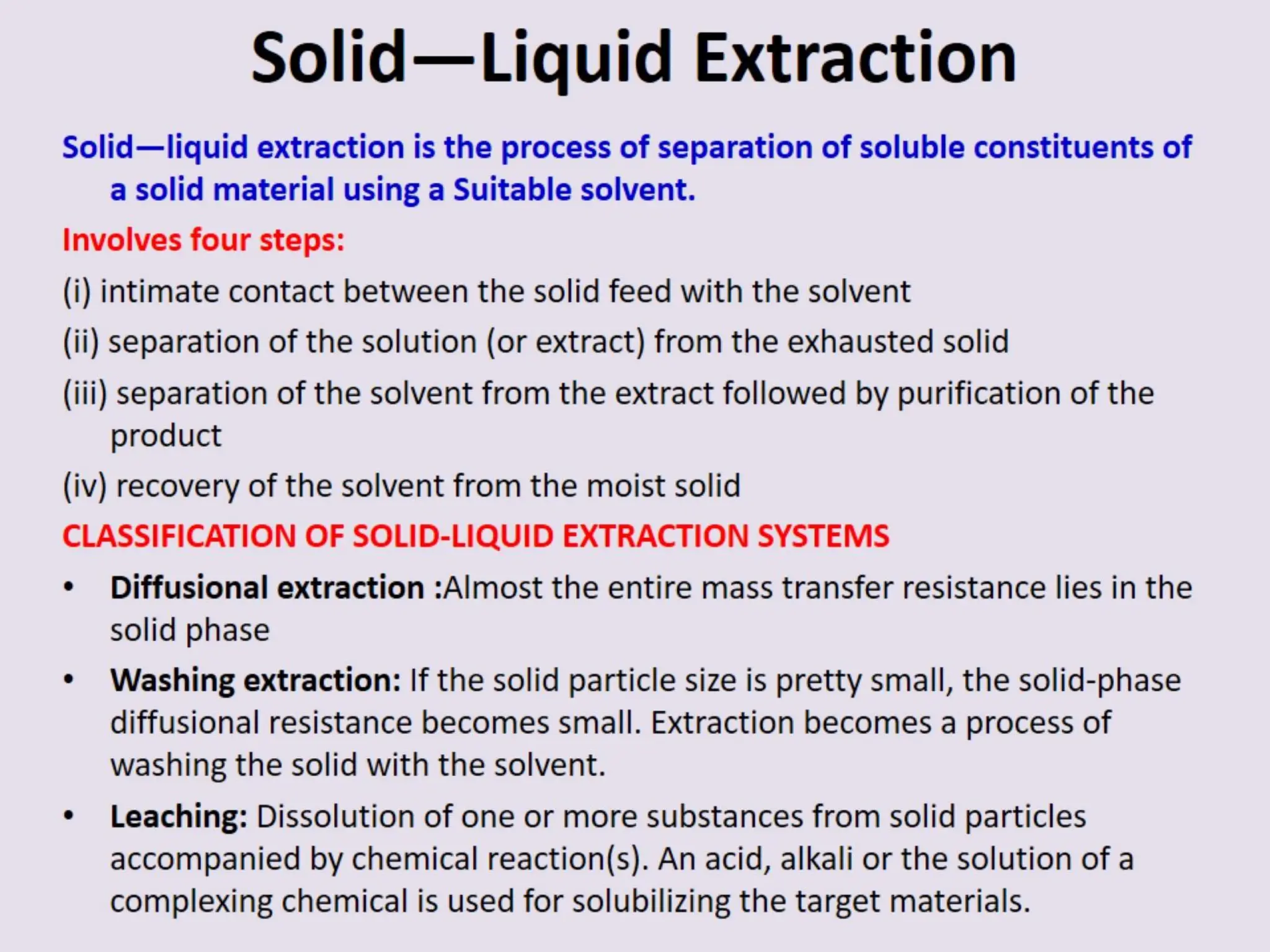 Solid—Liquid Extraction

Solid—liquid extraction is the process of separation of soluble constituents of a solid material using a Suitable solvent.

Involves four steps:

(i) intimate contact between the solid feed with the solvent

(ii) separation of the solution (or extract) from the exhausted solid

(iii) separation of the solvent from the extract followed by purification of the product

(iv) recovery of the solvent from the moist solid

CLASSIFICATION OF SOLID-LIQUID EXTRACTION SYSTEMS

• Diffusional extraction :Almost the entire mass transfer resistance lies in the solid phase

• Washing extraction: If the solid particle size is pretty small, the solid-phase diffusional resistance becomes small. Extraction becomes a process of washing the solid with the solvent.

• Leaching: Dissolution of one or more substances from solid particles accompanied by chemical reaction(s). An acid, alkali or the solution of a complexing chemical is used for solubilizing the target materials.